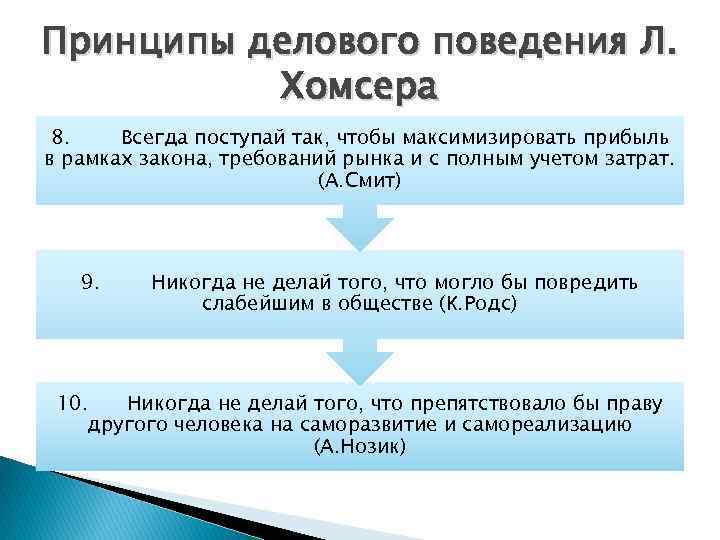 Принципы делового поведения Л. Хомсера

8. Всегда поступай так, чтобы максимизировать прибыль в рамках закона, требований рынка и с полным учетом затрат. (А.Смит)

9. Никогда не делай того, что могло бы повредить слабейшим в обществе (К.Родс)

10. Никогда не делай того, что препятствовало бы праву другого человека на саморазвитие и самореализацию (А.Нозик)